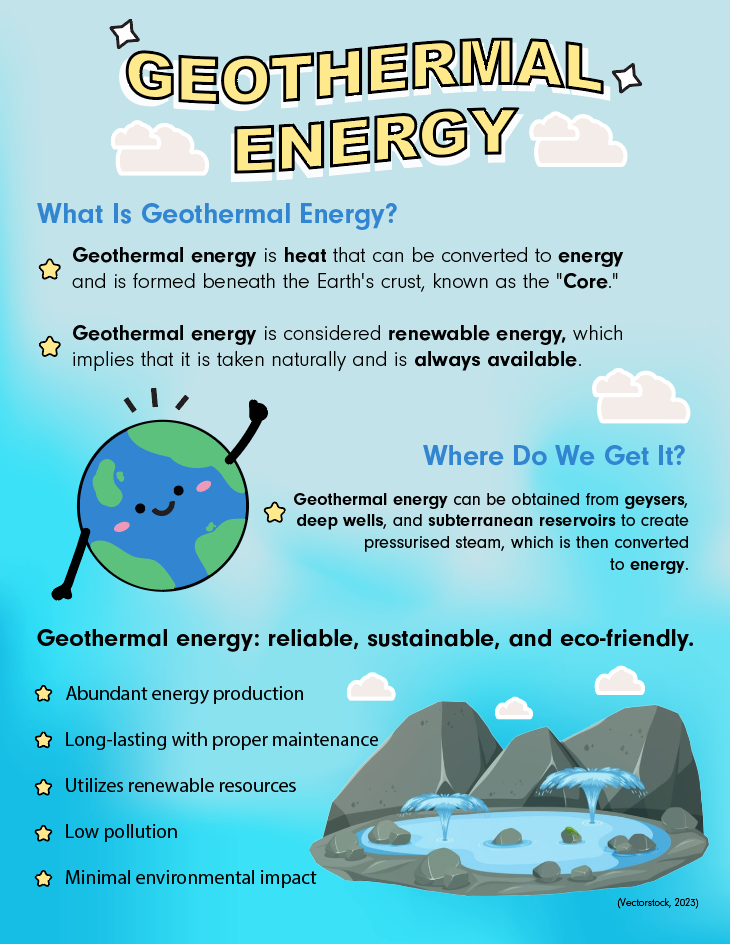 GEOTHERMAL ENERGY

What Is Geothermal Energy?

Geothermal energy is heat that can be converted to energy and is formed beneath the Earth's crust, known as the "Core."

Geothermal energy is considered renewable energy, which implies that it is taken naturally and is always available.

Where Do We Get It?

Geothermal energy can be obtained from geysers, deep wells, and subterranean reservoirs to create pressurised steam, which is then converted to energy.

Geothermal energy: reliable, sustainable, and eco-friendly.

Abundant energy production

Long-lasting with proper maintenance

Utilizes renewable resources

Low pollution

Minimal environmental impact

(Vectorstock, 2023)